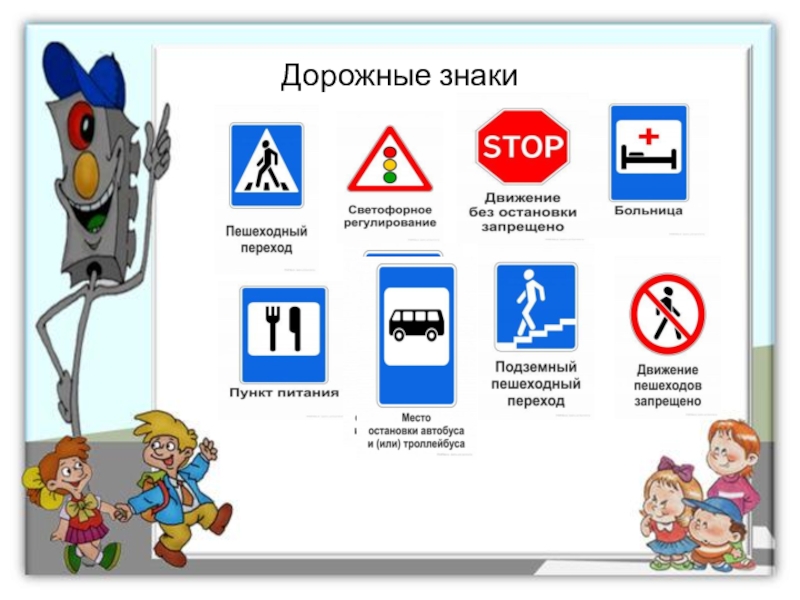 Дорожные знаки

Пешеходный переход

Светофорное регулирование

STOP

Движение без остановки запрещено

Больница

Пункт питания

Место остановки автобуса и (или) троллейбуса

Подземный пешеходный переход

Движение пешеходов запрещено